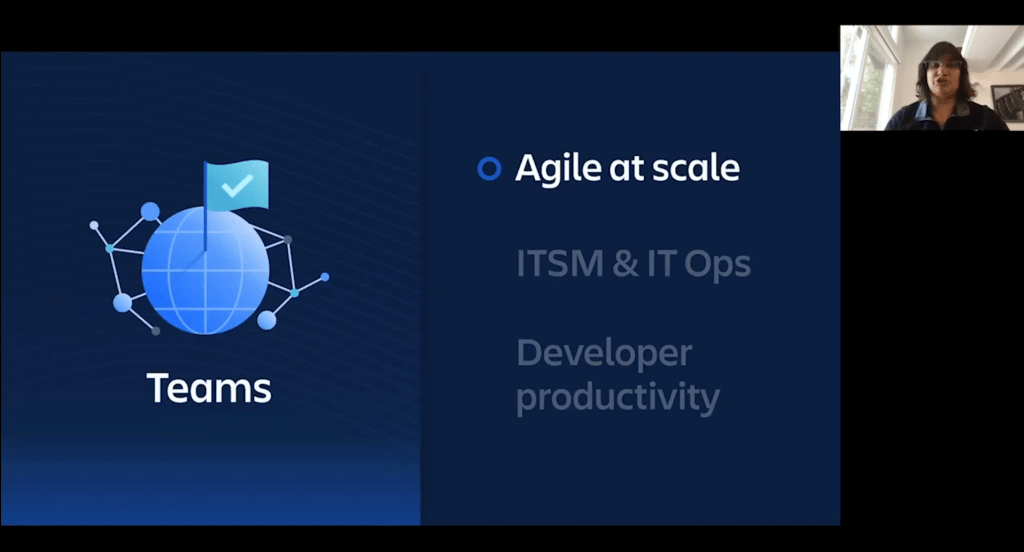 Teams

Agile at scale

ITSM & IT Ops

Developer productivity